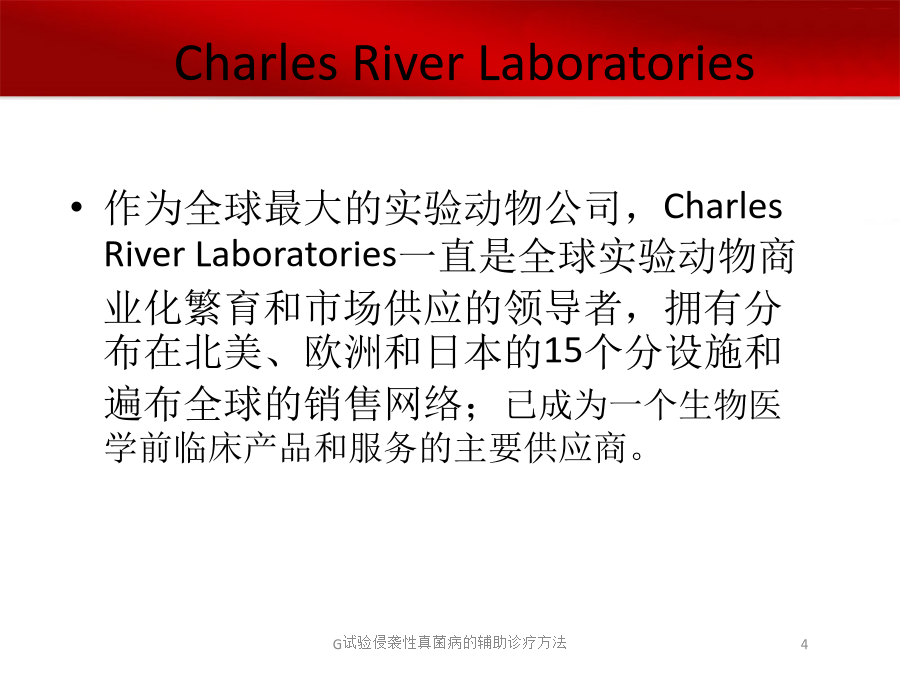 Charles River Laboratories

• 作为全球最大的实验动物公司，Charles River Laboratories一直是全球实验动物商业化繁育和市场供应的领导者，拥有分布在北美、欧洲和日本的15个分设施和遍布全球的销售网络；已成为一个生物医学前临床产品和服务的主要供应商。

G试验侵袭性真菌病的辅助诊疗方法

4